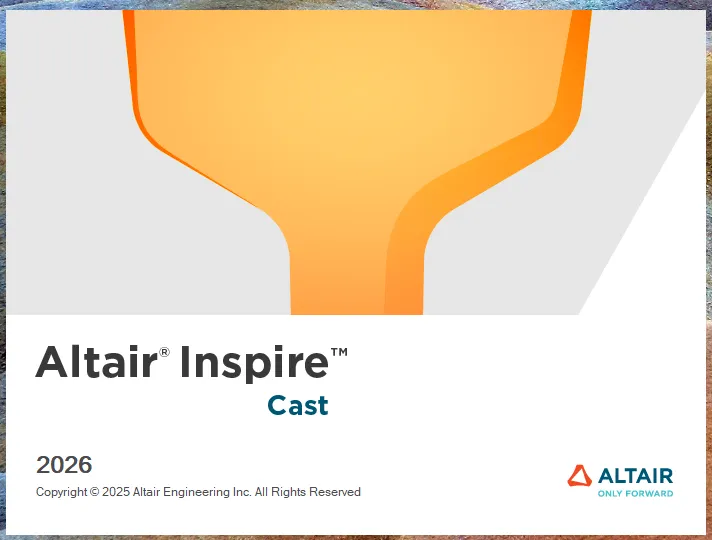 Altair® Inspire™
Cast

2026
Copyright © 2025 Altair Engineering Inc. All Rights Reserved

ALTAIR
ONLY FORWARD